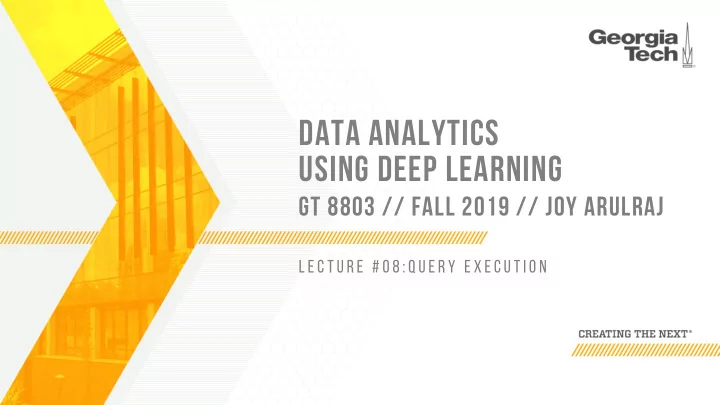 Georgia Tech

DATA ANALYTICS USING DEEP LEARNING

GT 8803 // FALL 2019 // JOY ARULRAJ

LECTURE #08:QUERY EXECUTION

CREATING THE NEXT®